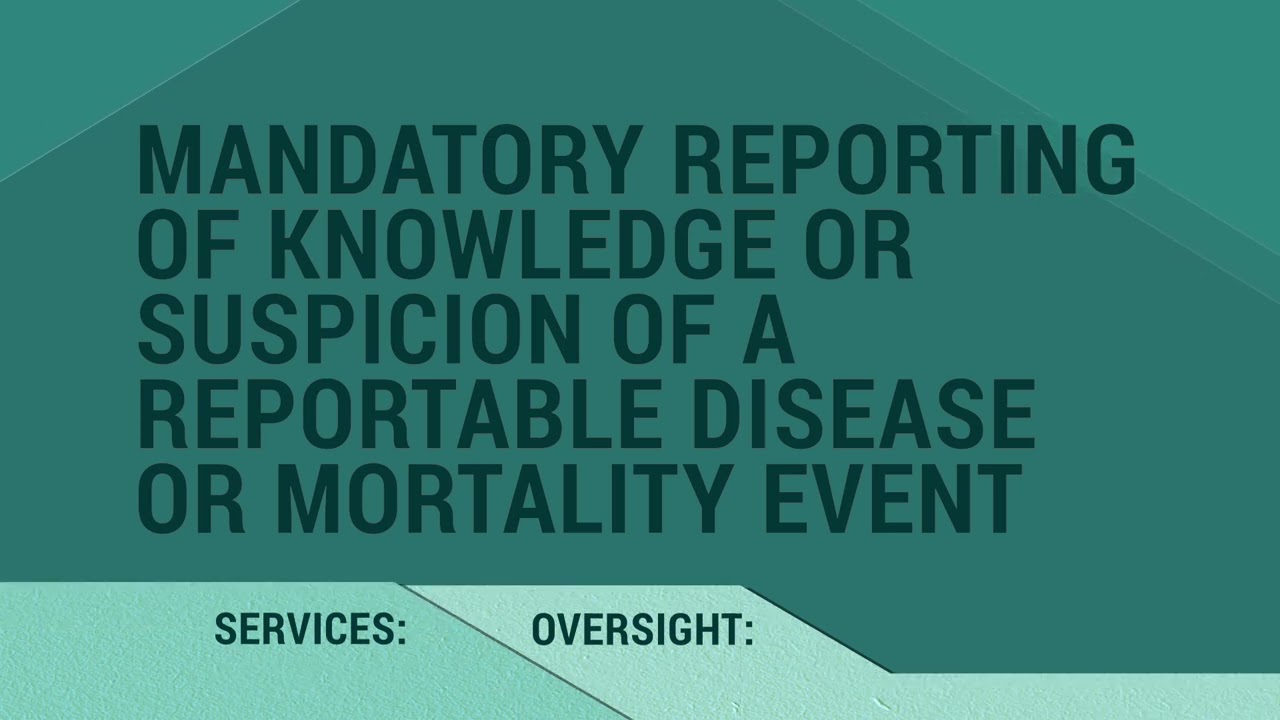 MANDATORY REPORTING OF KNOWLEDGE OR SUSPICION OF A REPORTABLE DISEASE OR MORTALITY EVENT

SERVICES:

OVERSIGHT: